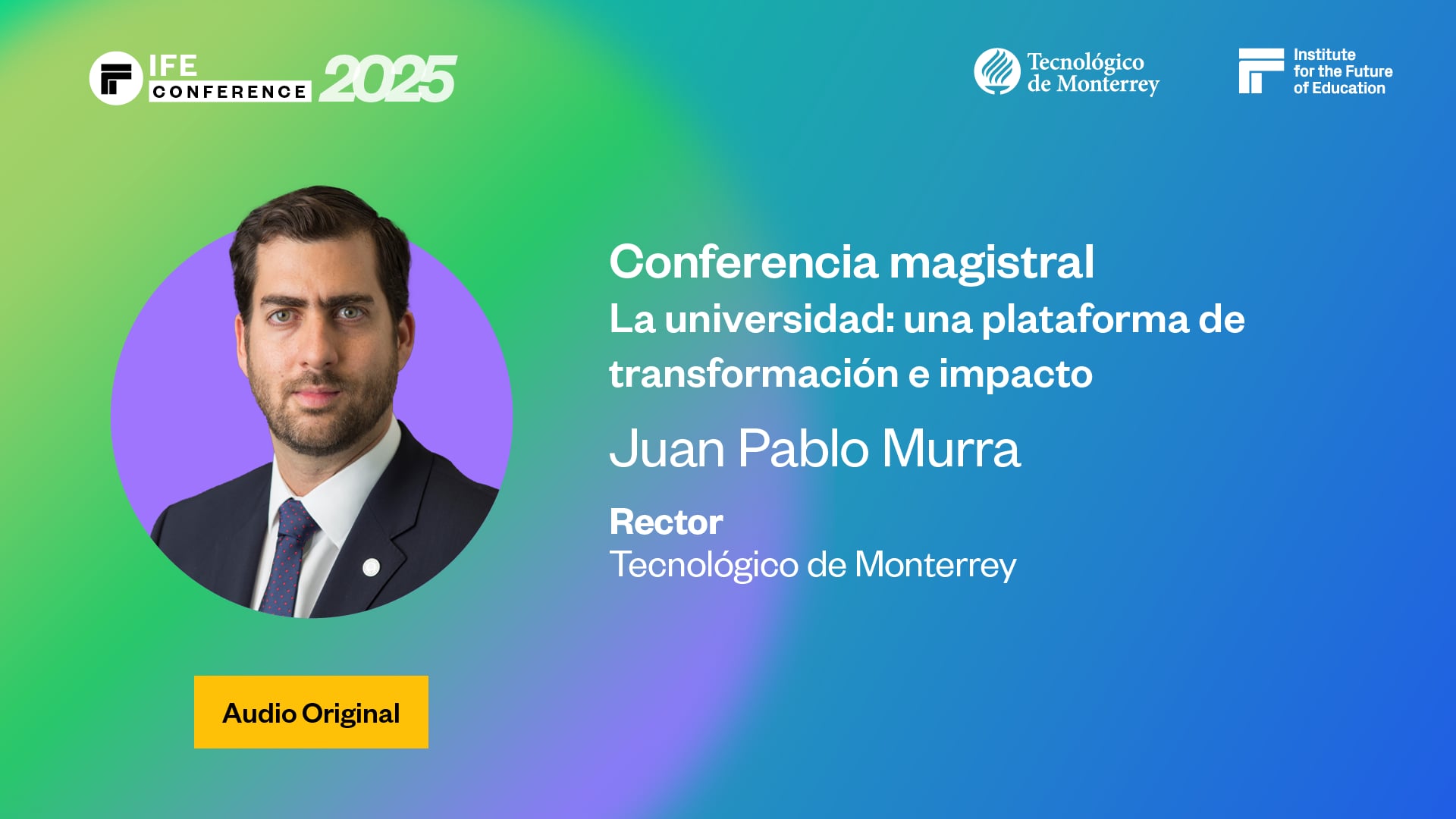 IFE CONFERENCE 2025

Tecnológico de Monterrey

Institute for the Future of Education

Conferencia magistral
La universidad: una plataforma de transformación e impacto

Juan Pablo Murra

Rector
Tecnológico de Monterrey

Audio Original